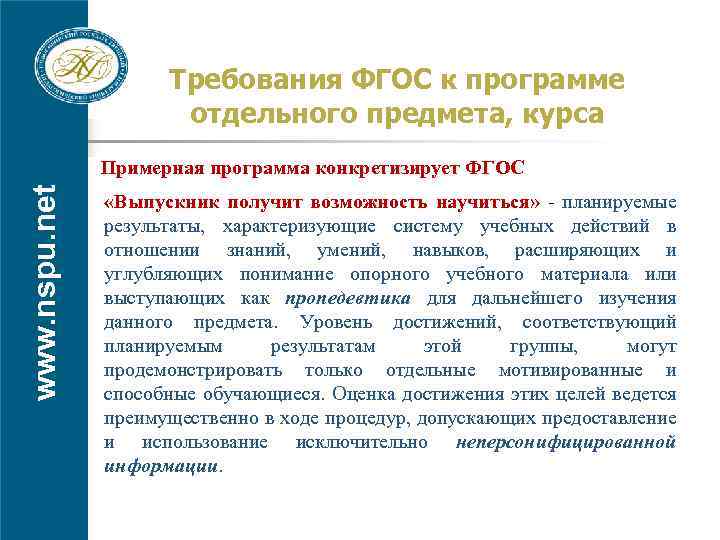 www.nspu.net

Требования ФГОС к программе отдельного предмета, курса

Примерная программа конкретизирует ФГОС

«Выпускник получит возможность научиться» - планируемые результаты, характеризующие систему учебных действий в отношении знаний, умений, навыков, расширяющих и углубляющих понимание опорного учебного материала или выступающих как пропедевтика для дальнейшего изучения данного предмета. Уровень достижений, соответствующий планируемым результатам этой группы, могут продемонстрировать только отдельные мотивированные и способные обучающиеся. Оценка достижения этих целей ведется преимущественно в ходе процедур, допускающих предоставление и использование исключительно неперсонифицированной информации.